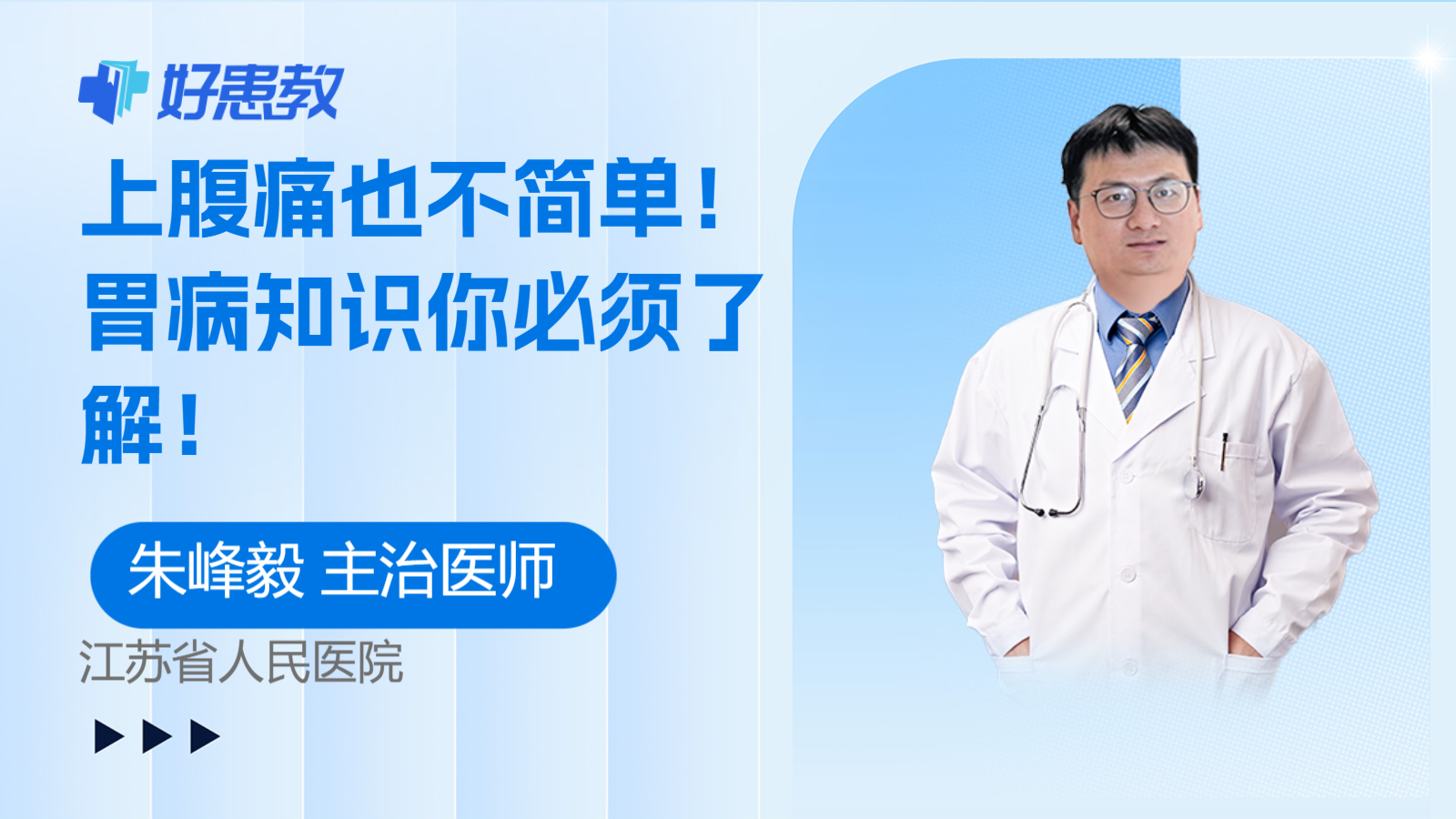 好患教

上腹痛也不简单！胃病知识你必须了解！

朱峰毅 主治医师

江苏省人民医院